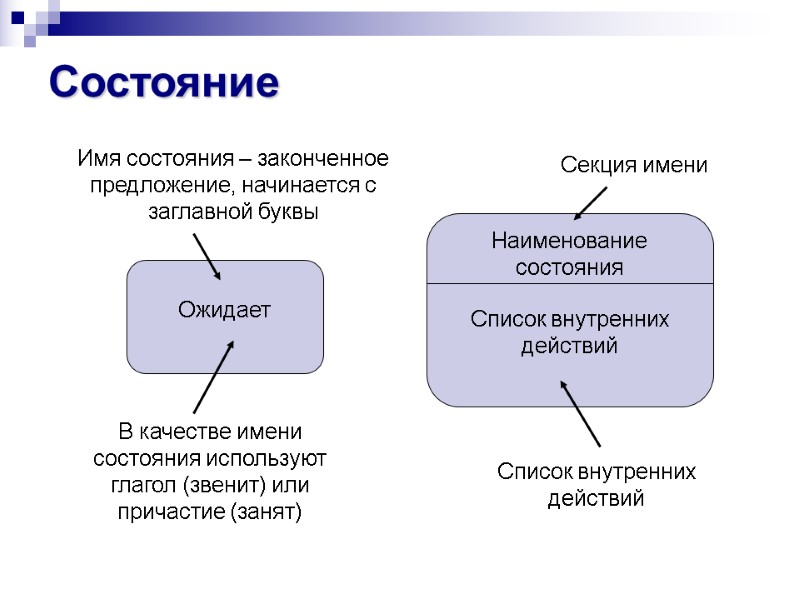 Состояние

Имя состояния – законченное предложение, начинается с заглавной буквы

Ожидает

В качестве имени состояния используют глагол (звенит) или причастие (занят)

Секция имени

Наименование состояния

Список внутренних действий

Список внутренних действий